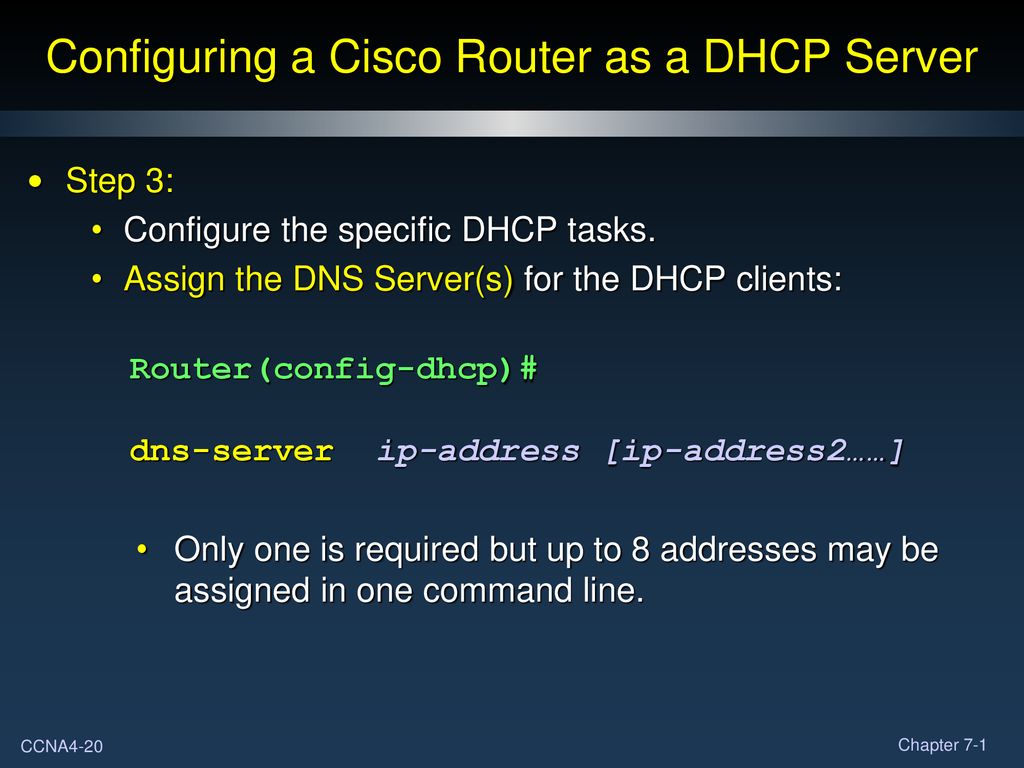 Configuring a Cisco Router as a DHCP Server

• Step 3:
  • Configure the specific DHCP tasks.
  • Assign the DNS Server(s) for the DHCP clients:

Router(config-dhcp)#

dns-server ip-address [ip-address2……]

• Only one is required but up to 8 addresses may be assigned in one command line.

CCNA4-20

Chapter 7-1